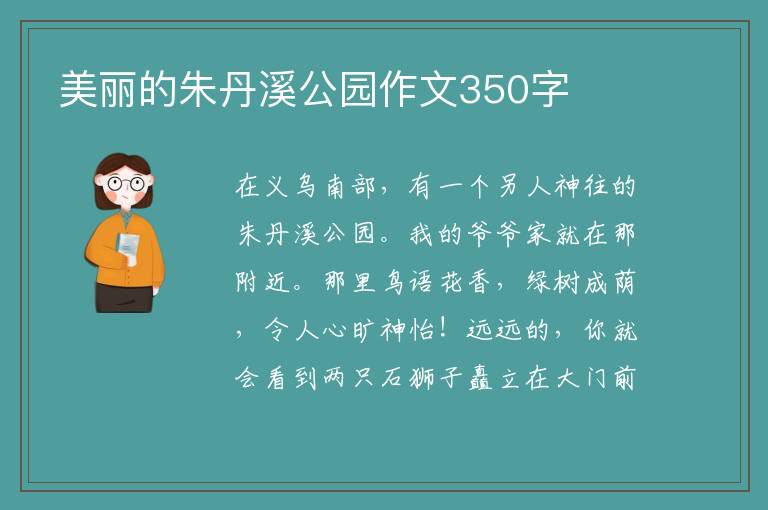 美丽的朱丹溪公园作文350字

在义乌南部，有一个另人神往的朱丹溪公园。我的爷爷家就在那附近。那里鸟语花香，绿树成荫，令人心旷神怡！远远的，你就会看到两只石狮子矗立在大门前